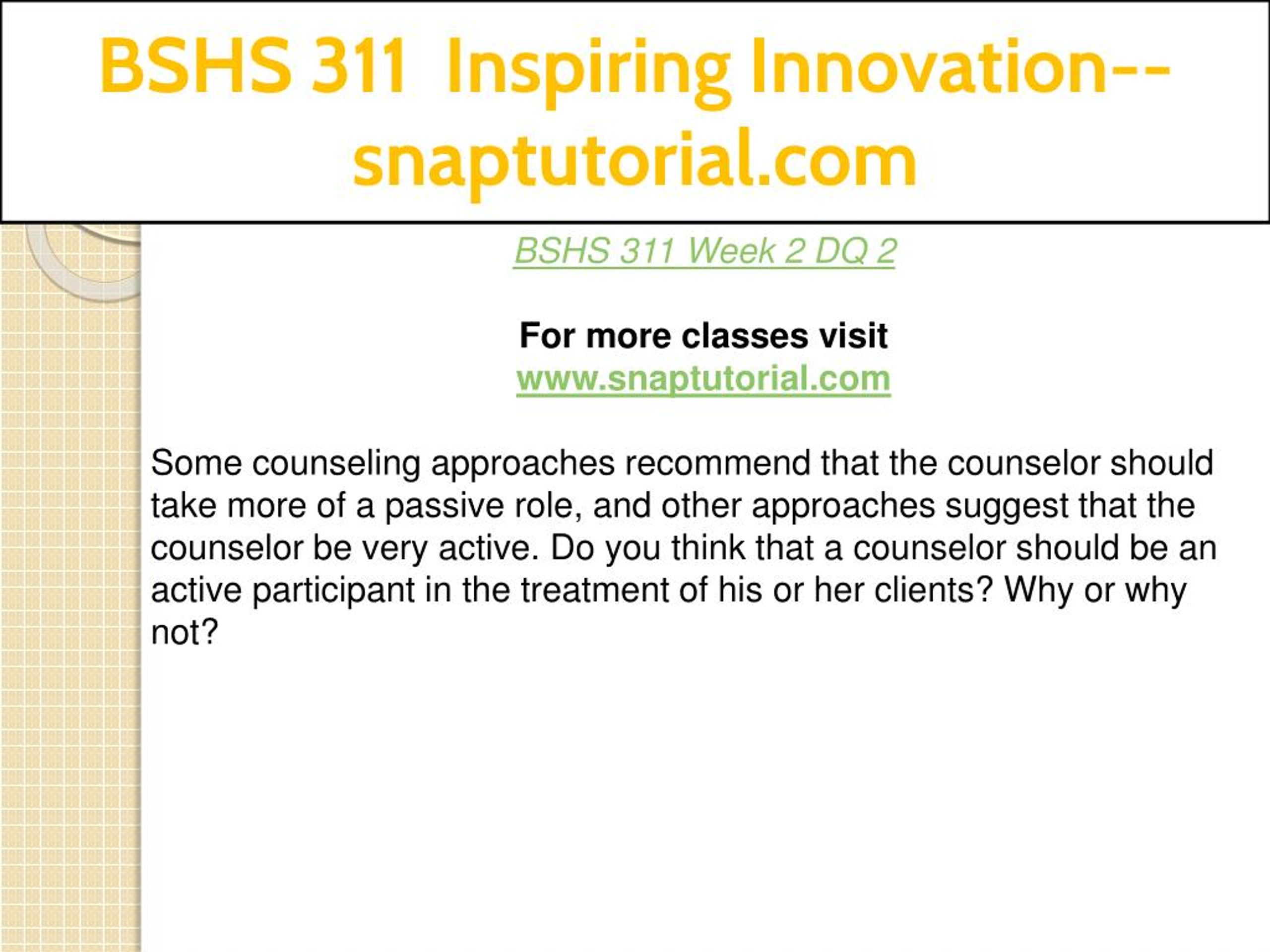 BSHS 311 Inspiring Innovation--snaptutorial.com

BSHS 311 Week 2 DQ 2

For more classes visit
www.snaptutorial.com

Some counseling approaches recommend that the counselor should take more of a passive role, and other approaches suggest that the counselor be very active. Do you think that a counselor should be an active participant in the treatment of his or her clients? Why or why not?